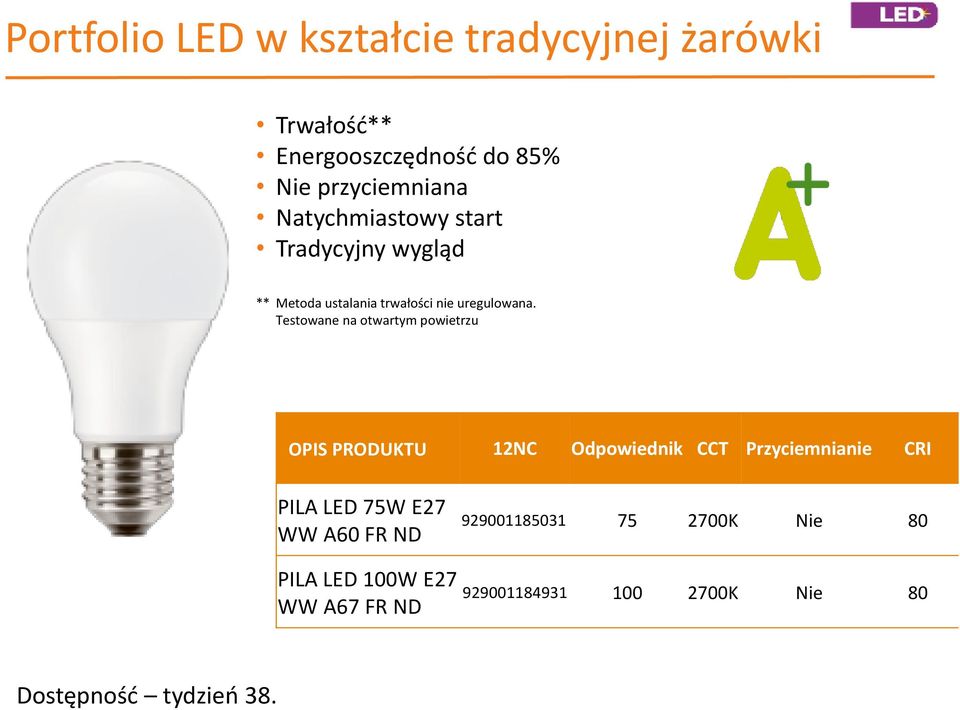 Portfolio LED w kształcie tradycyjnej żarówki

LED+

• Trwałość**
• Energooszczędność do 85%
• Nie przyciemniana
• Natychmiastowy start
• Tradycyjny wygląd

A+

** Metoda ustalania trwałości nie uregulowana. Testowane na otwartym powietrzu

| OPIS PRODUKTU | 12NC | Odpowiednik | CCT | Przyciemnianie | CRI |
|---|---|---|---|---|---|
| PILA LED 75W E27 WW A60 FR ND | 929001185031 | 75 | 2700K | Nie | 80 |
| PILA LED 100W E27 WW A67 FR ND | 929001184931 | 100 | 2700K | Nie | 80 |

Dostępność – tydzień 38.